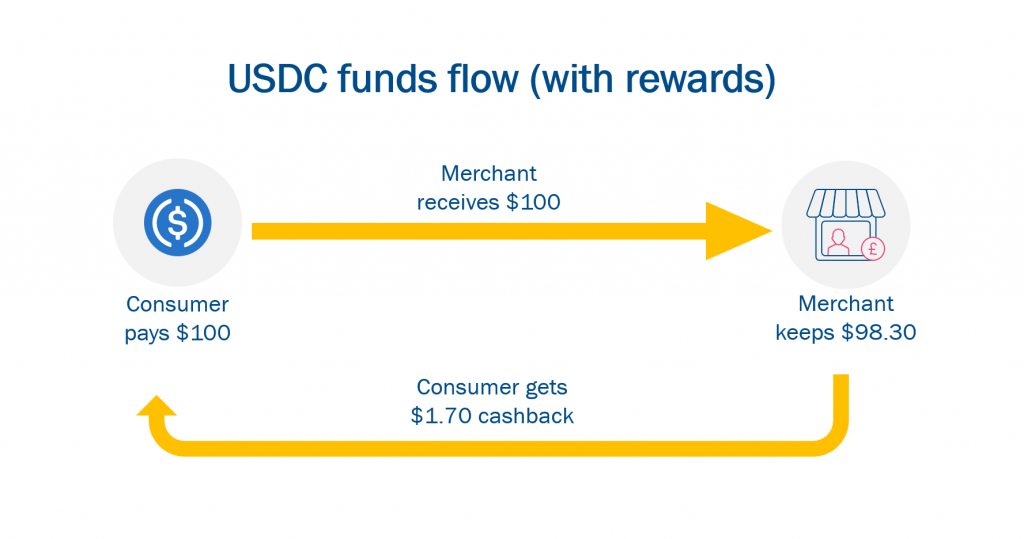 USDC funds flow (with rewards)

Merchant receives \$100

Consumer pays \$100

Merchant keeps \$98.30

Consumer gets \$1.70 cashback